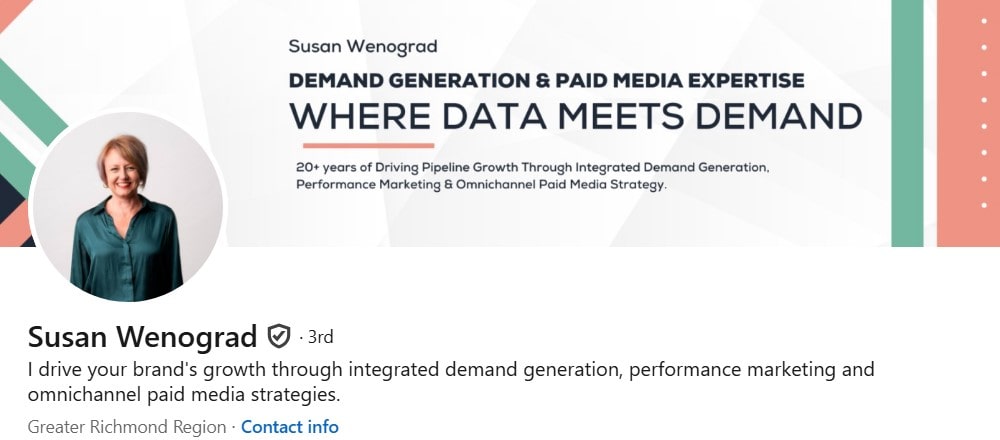 Susan Wenograd

DEMAND GENERATION & PAID MEDIA EXPERTISE

WHERE DATA MEETS DEMAND

20+ years of Driving Pipeline Growth Through Integrated Demand Generation, Performance Marketing & Omnichannel Paid Media Strategy.

Susan Wenograd · 3rd

I drive your brand's growth through integrated demand generation, performance marketing and omnichannel paid media strategies.

Greater Richmond Region · Contact info